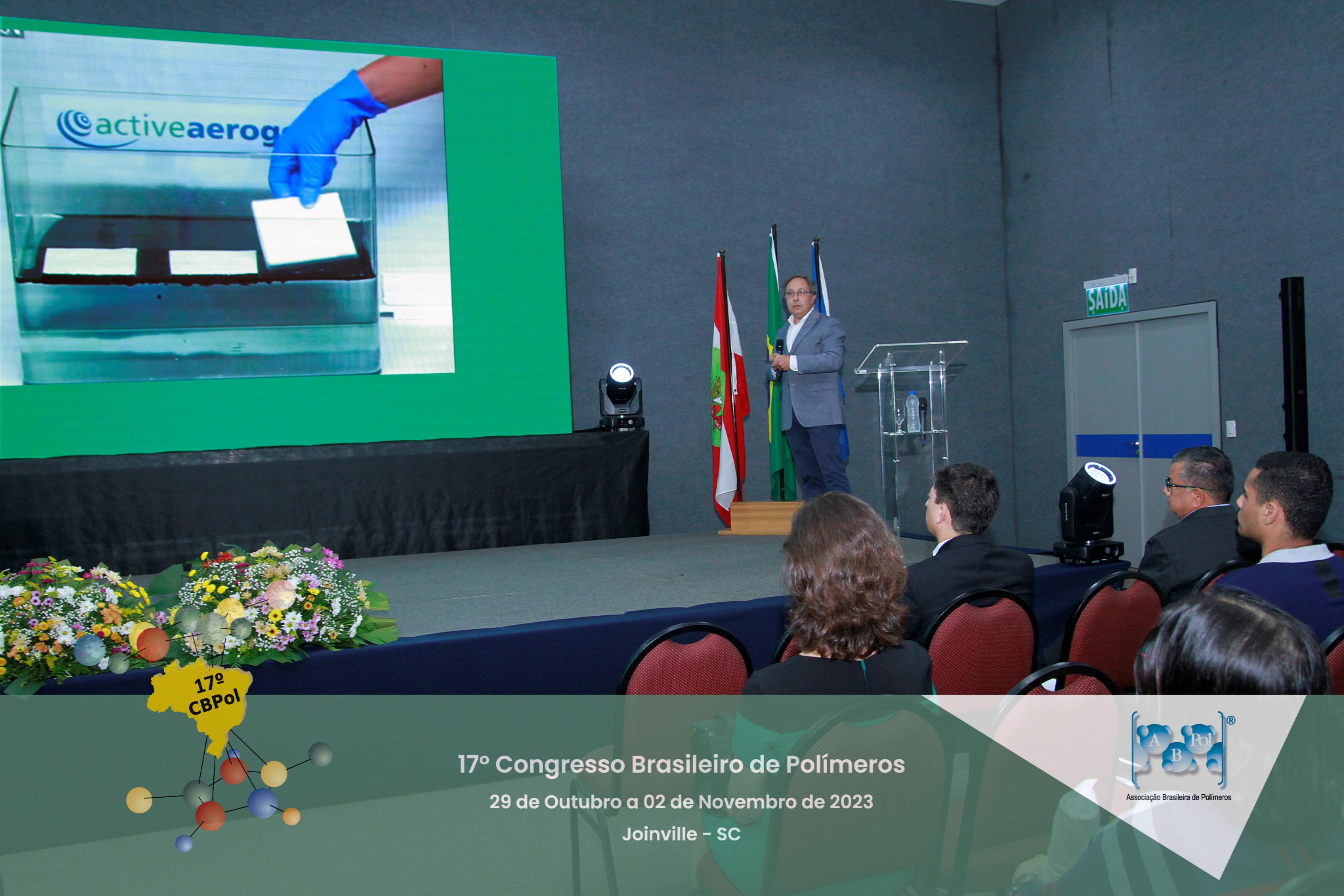 activeaerog

SAÍDA

17º CBPol

17º Congresso Brasileiro de Polímeros

29 de Outubro a 02 de Novembro de 2023

Joinville - SC

A B Pol ®

Associação Brasileira de Polímeros